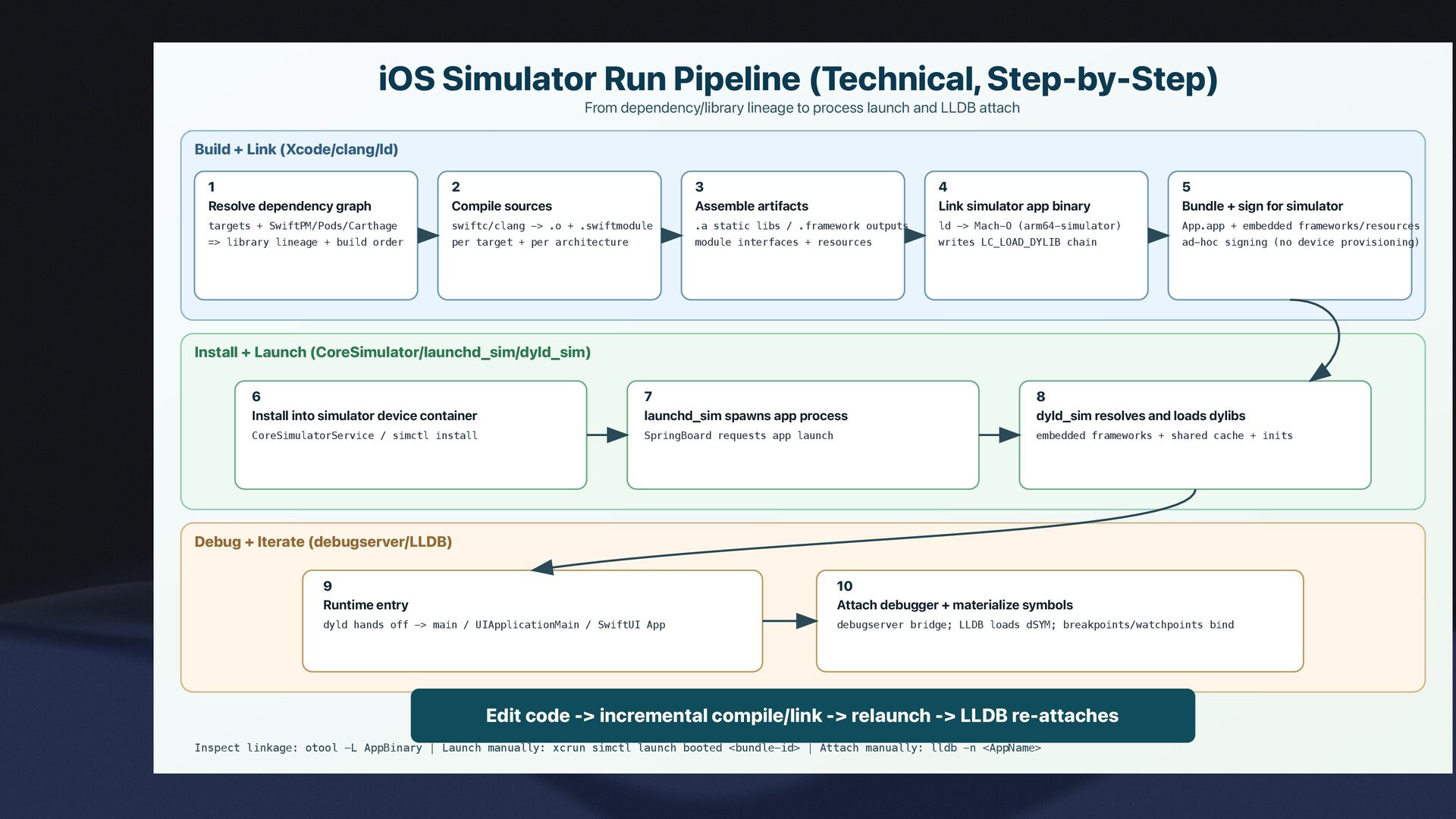 iOS Simulator Run Pipeline (Technical, Step-by-Step)

From dependency/library lineage to process launch and LLDB attach

Build + Link (Xcode/clang/ld)

1
Resolve dependency graph
targets + SwiftPM/Pods/Carthage
=> library lineage + build order

2
Compile sources
swiftc/clang -> .o + .swiftmodule
per target + per architecture

3
Assemble artifacts
.a static libs / .framework outputs
module interfaces + resources

4
Link simulator app binary
ld -> Mach-O (arm64-simulator)
writes LC_LOAD_DYLIB chain

5
Bundle + sign for simulator
App.app + embedded frameworks/resources
ad-hoc signing (no device provisioning)

Install + Launch (CoreSimulator/launchd_sim/dyld_sim)

6
Install into simulator device container
CoreSimulatorService / simctl install

7
launchd_sim spawns app process
SpringBoard requests app launch

8
dyld_sim resolves and loads dylibs
embedded frameworks + shared cache + inits

Debug + Iterate (debugserver/LLDB)

9
Runtime entry
dyld hands off -> main / UIApplicationMain / SwiftUI App

10
Attach debugger + materialize symbols
debugserver bridge; LLDB loads dSYM; breakpoints/watchpoints bind

Edit code -> incremental compile/link -> relaunch -> LLDB re-attaches

Inspect linkage: otool -L AppBinary | Launch manually: xcrun simctl launch booted <bundle-id> | Attach manually: lldb -n <AppName>